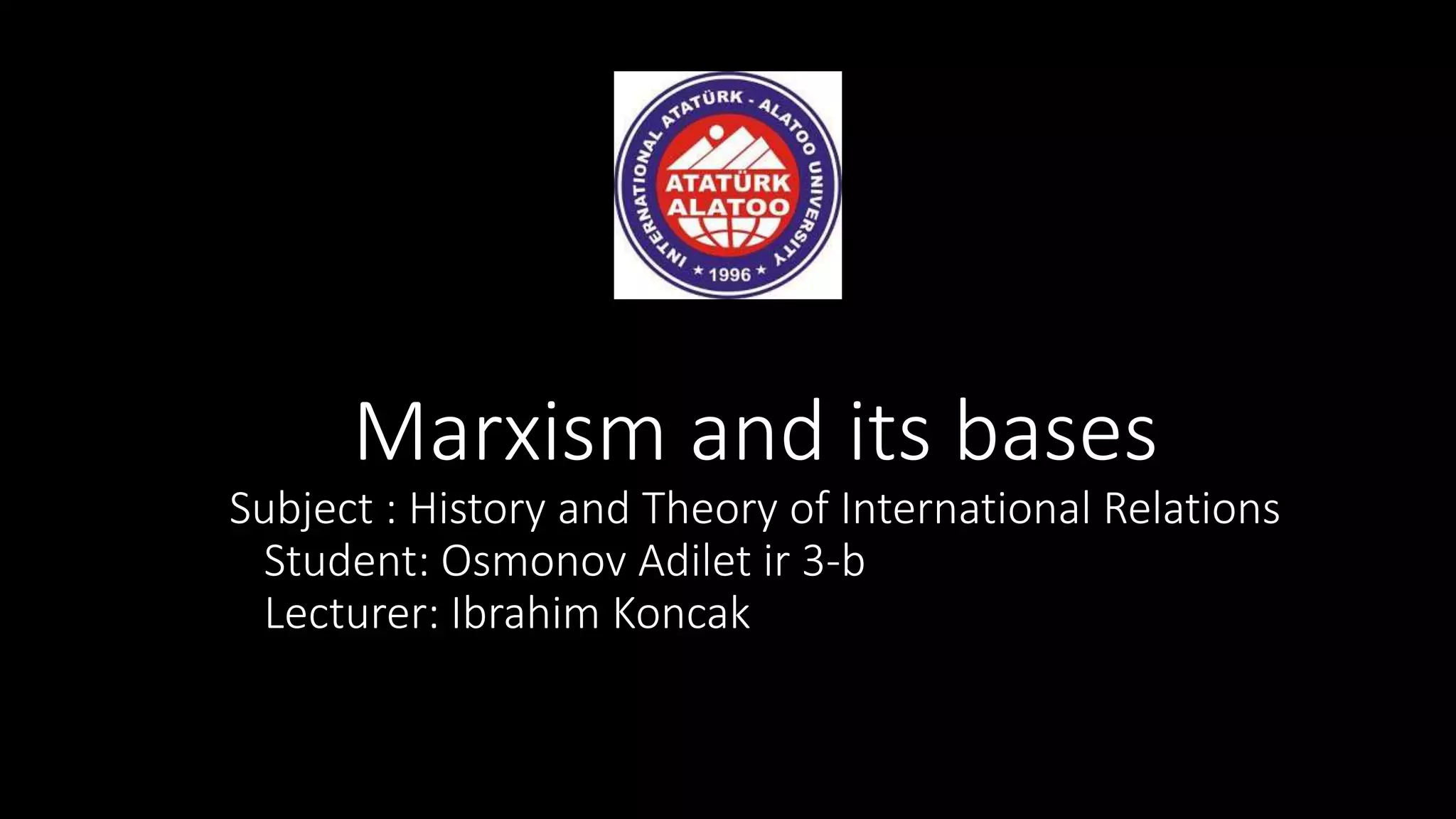 INTERNATIONAL ATATÜRK - ALATOO UNIVERSITY
ATATÜRK
ALATOO
★ 1996 ★

Marxism and its bases

Subject : History and Theory of International Relations
Student: Osmonov Adilet ir 3-b
Lecturer: Ibrahim Koncak